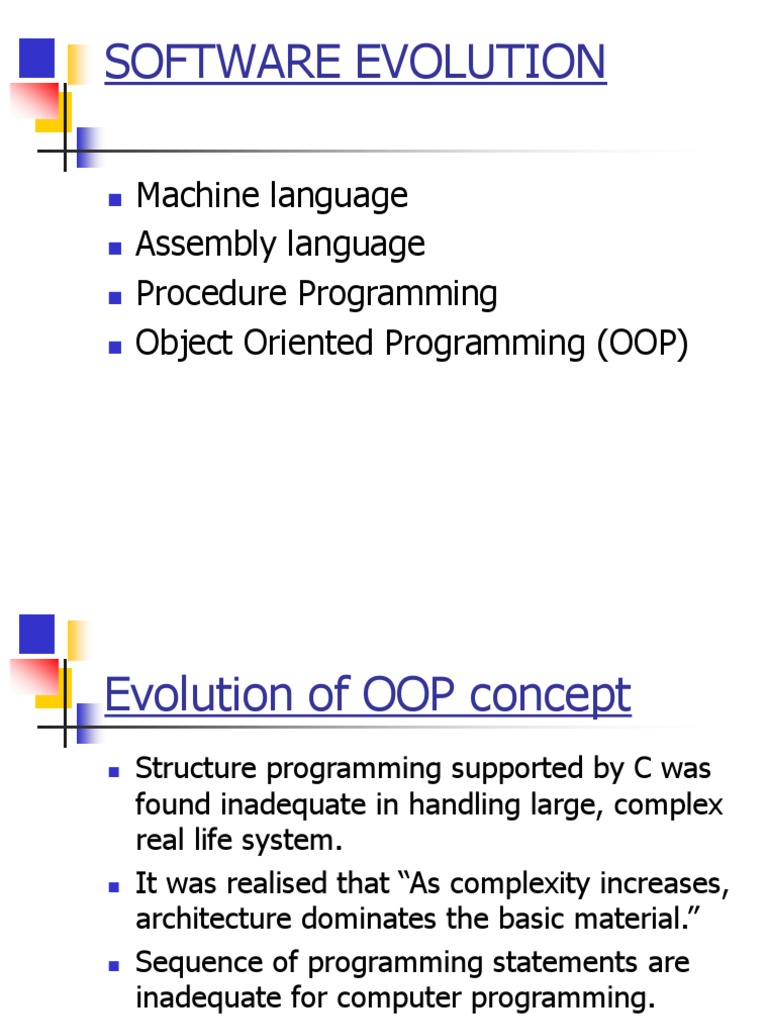 SOFTWARE EVOLUTION

- Machine language
- Assembly language
- Procedure Programming
- Object Oriented Programming (OOP)

Evolution of OOP concept

- Structure programming supported by C was found inadequate in handling large, complex real life system.
- It was realised that “As complexity increases, architecture dominates the basic material.”
- Sequence of programming statements are inadequate for computer programming.